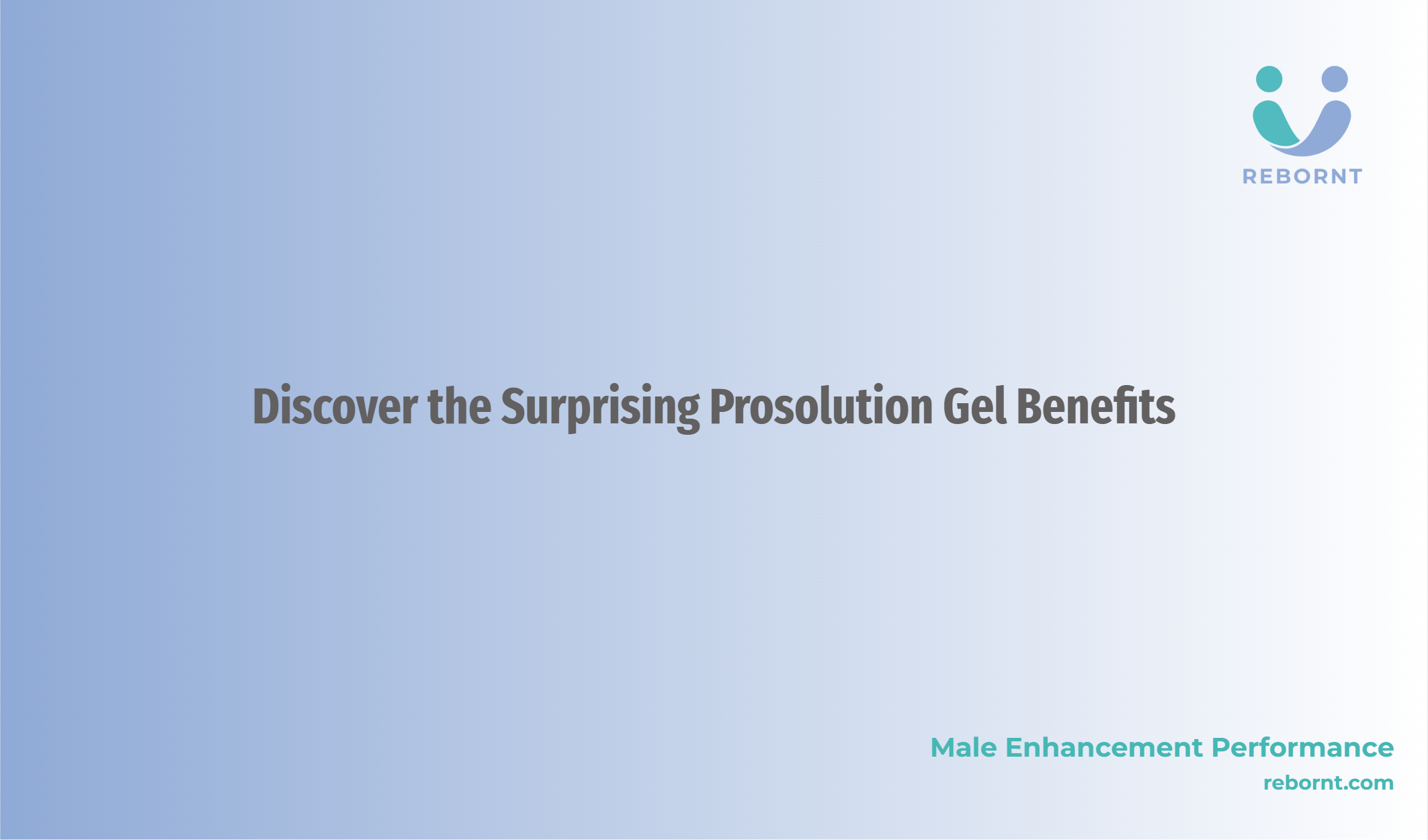 REBORNT

Discover the Surprising Prosolution Gel Benefits

Male Enhancement Performance
rebornt.com